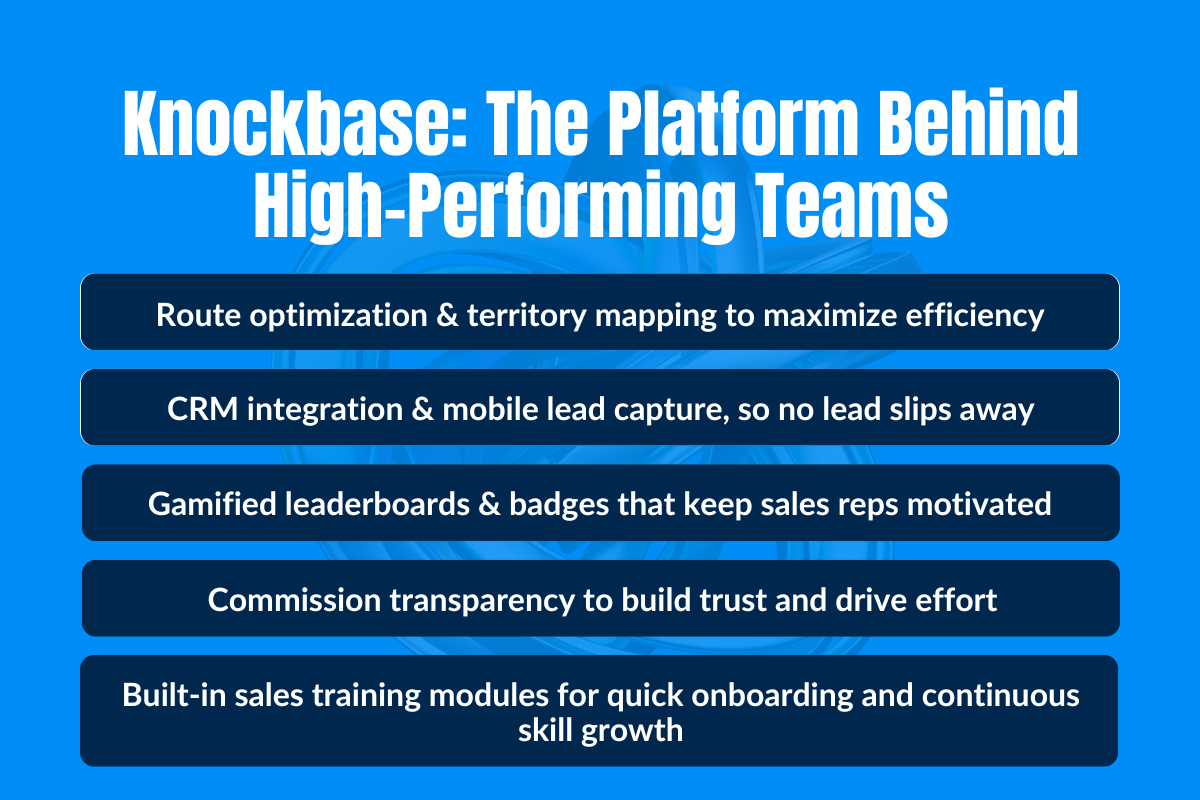 Knockbase: The Platform Behind High-Performing Teams

Route optimization & territory mapping to maximize efficiency

CRM integration & mobile lead capture, so no lead slips away

Gamified leaderboards & badges that keep sales reps motivated

Commission transparency to build trust and drive effort

Built-in sales training modules for quick onboarding and continuous skill growth